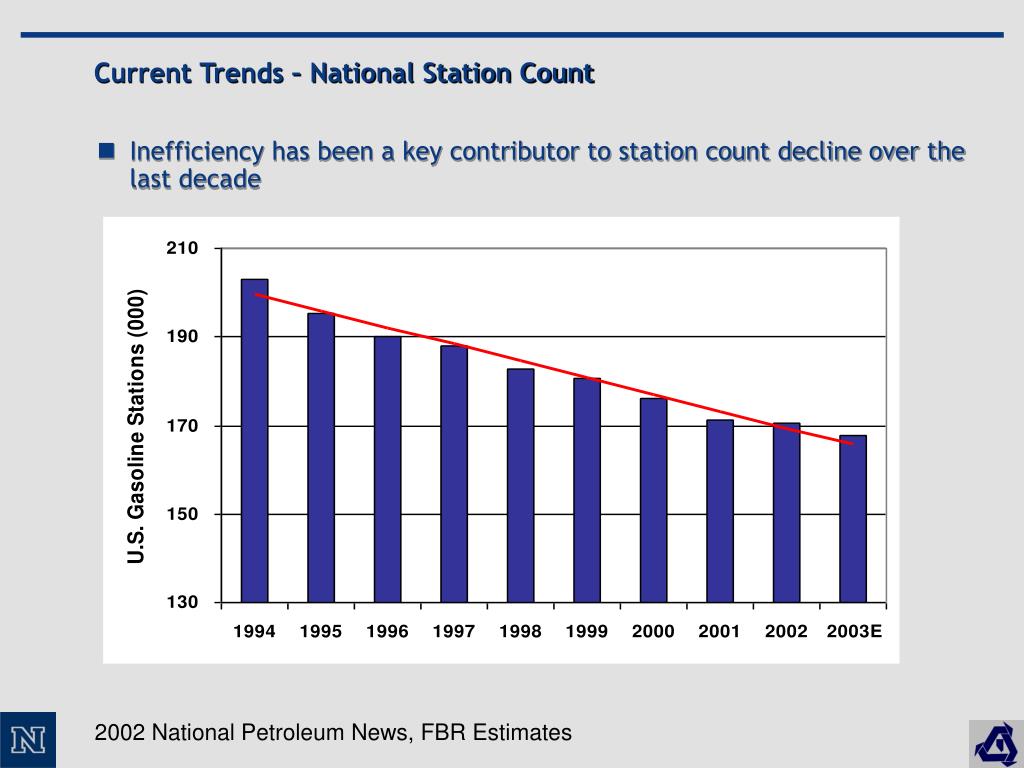 Current Trends – National Station Count

Inefficiency has been a key contributor to station count decline over the last decade

U.S. Gasoline Stations (000)

210
190
170
150
130

1994 1995 1996 1997 1998 1999 2000 2001 2002 2003E

N

2002 National Petroleum News, FBR Estimates